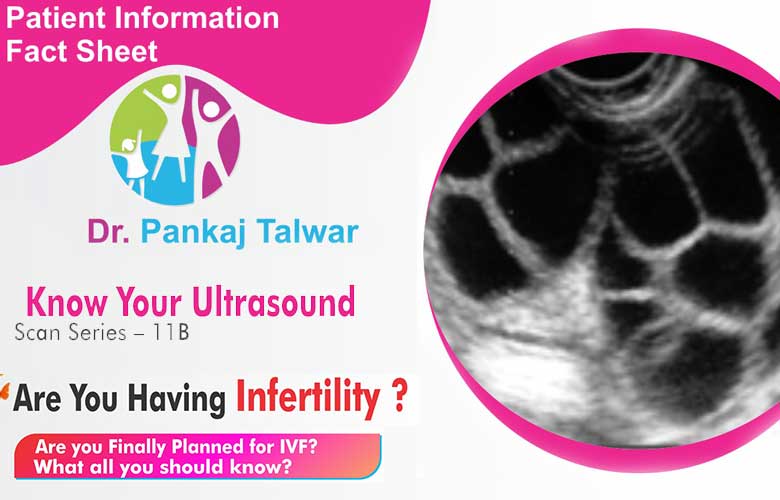 Patient Information Fact Sheet

Dr. Pankaj Talwar

Know Your Ultrasound

Scan Series – 11B

Are You Having Infertility ?

Are you Finally Planned for IVF? What all you should know?